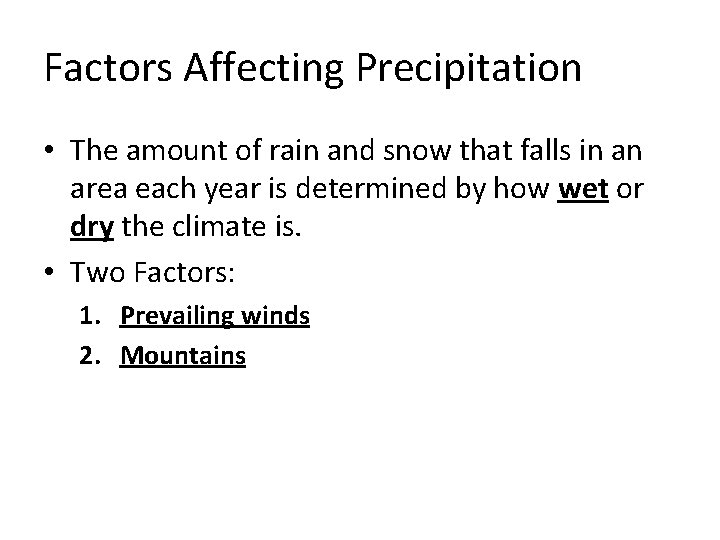 Factors Affecting Precipitation

• The amount of rain and snow that falls in an area each year is determined by how wet or dry the climate is.

• Two Factors:

1. Prevailing winds
2. Mountains